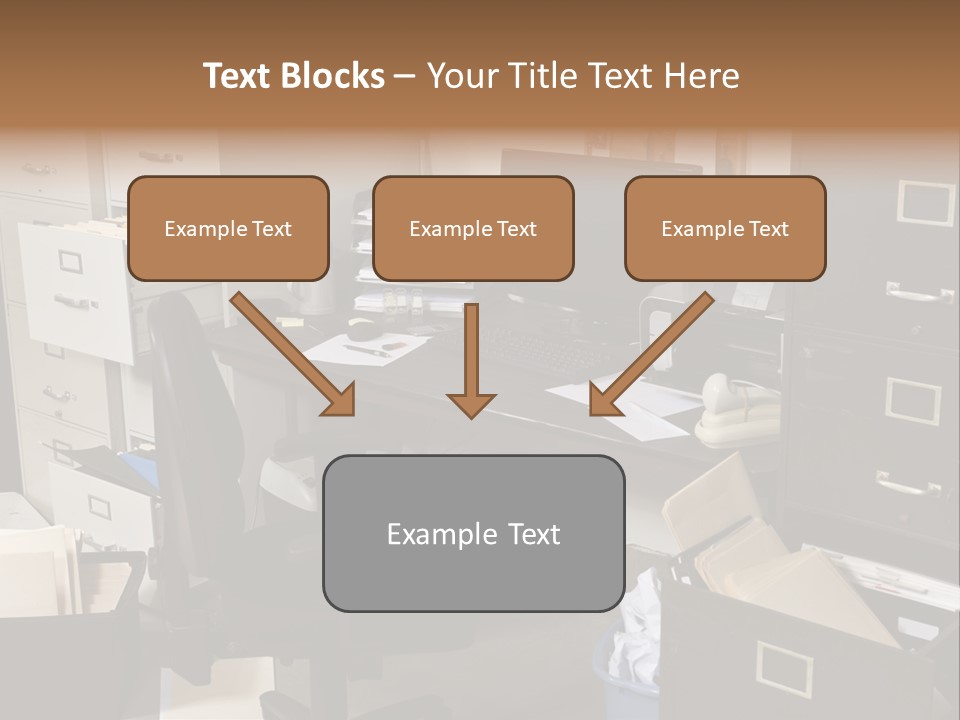 Text Blocks – Your Title Text Here

Example Text

Example Text

Example Text

Example Text